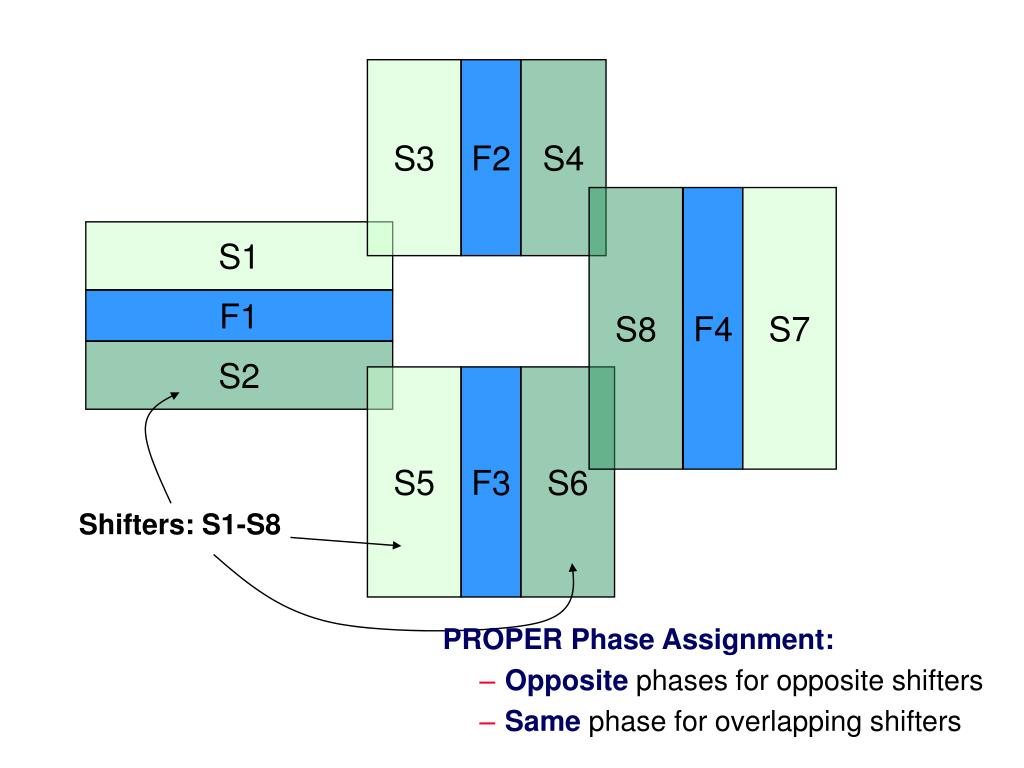 S3 F2 S4

S1
F1
S2

S8 F4 S7

S5 F3 S6

Shifters: S1-S8

PROPER Phase Assignment:
– Opposite phases for opposite shifters
– Same phase for overlapping shifters